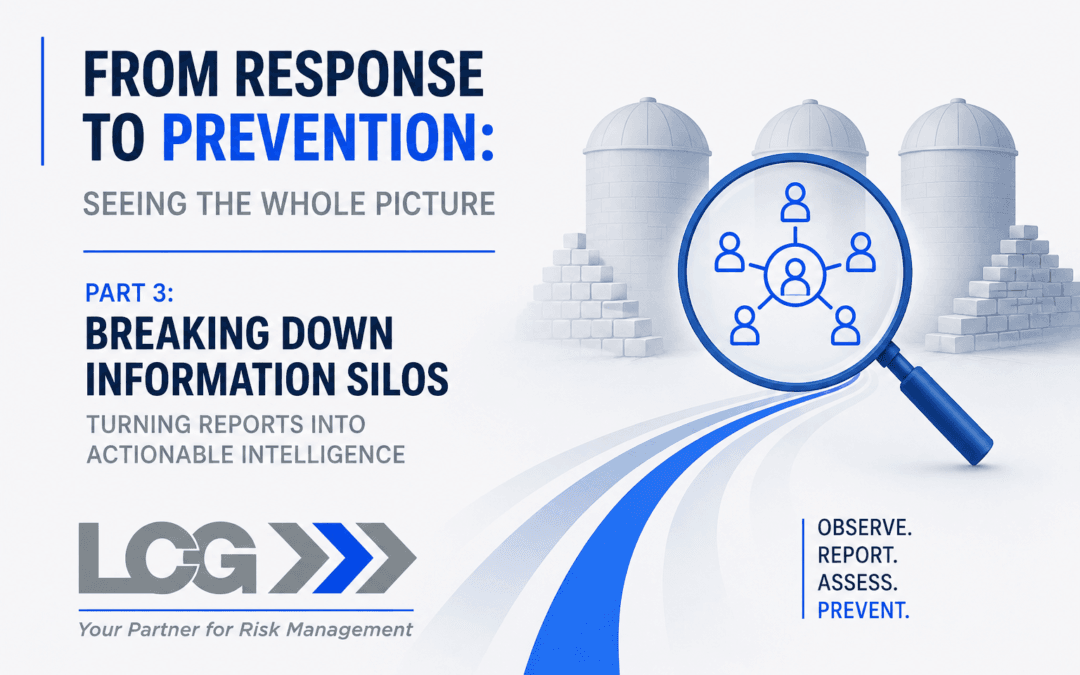 FROM RESPONSE TO PREVENTION:

SEEING THE WHOLE PICTURE

PART 3:

BREAKING DOWN INFORMATION SILOS

TURNING REPORTS INTO ACTIONABLE INTELLIGENCE

LCG

Your Partner for Risk Management

OBSERVE.
REPORT.
ASSESS.
PREVENT.